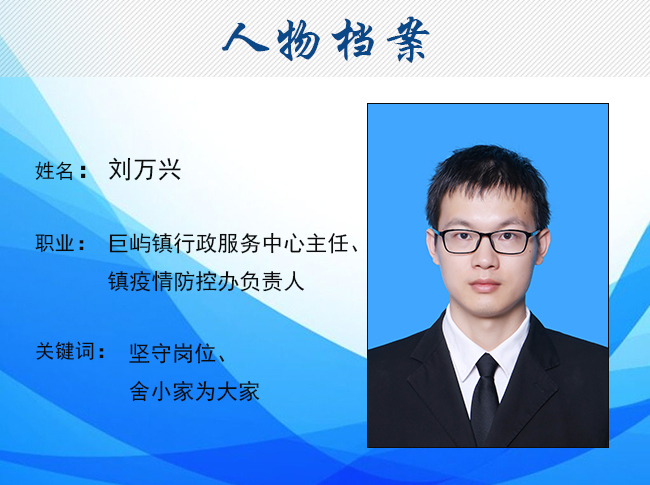 人物档案

姓名： 刘万兴

职业： 巨屿镇行政服务中心主任、镇疫情防控办负责人

关键词： 坚守岗位、舍小家为大家